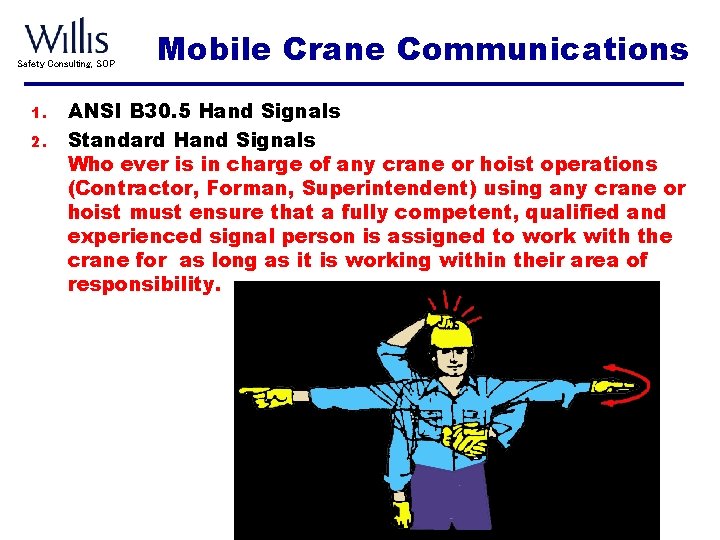 Willis
Safety Consulting, SOP

Mobile Crane Communications

1. ANSI B30.5 Hand Signals
2. Standard Hand Signals
Who ever is in charge of any crane or hoist operations (Contractor, Forman, Superintendent) using any crane or hoist must ensure that a fully competent, qualified and experienced signal person is assigned to work with the crane for as long as it is working within their area of responsibility.